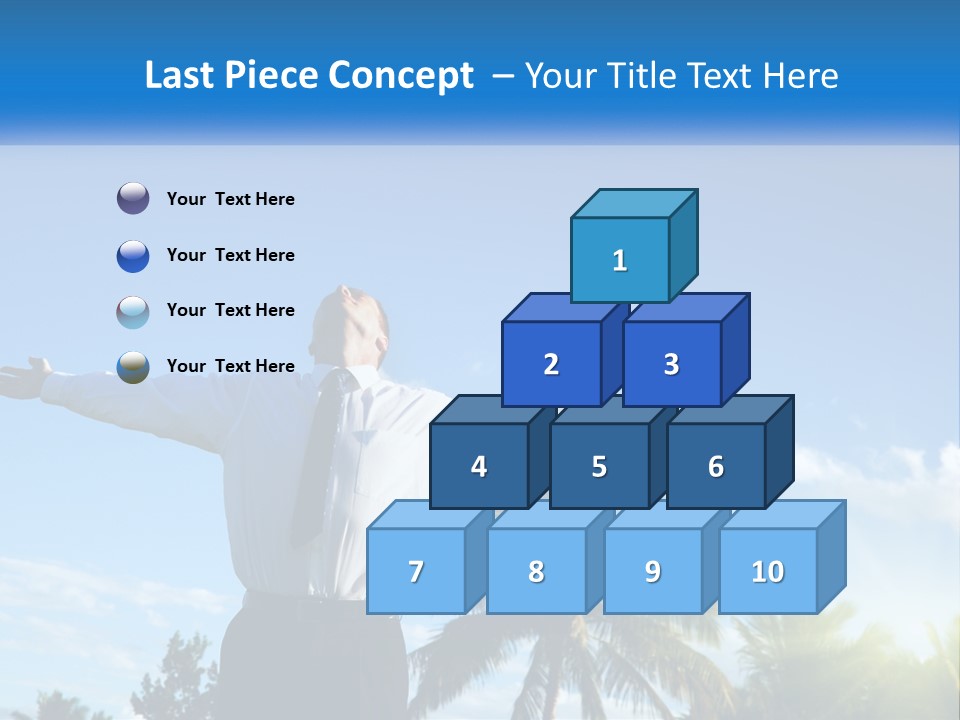 Last Piece Concept – Your Title Text Here

Your Text Here

Your Text Here

Your Text Here

Your Text Here

1

2

3

4

5

6

7

8

9

10